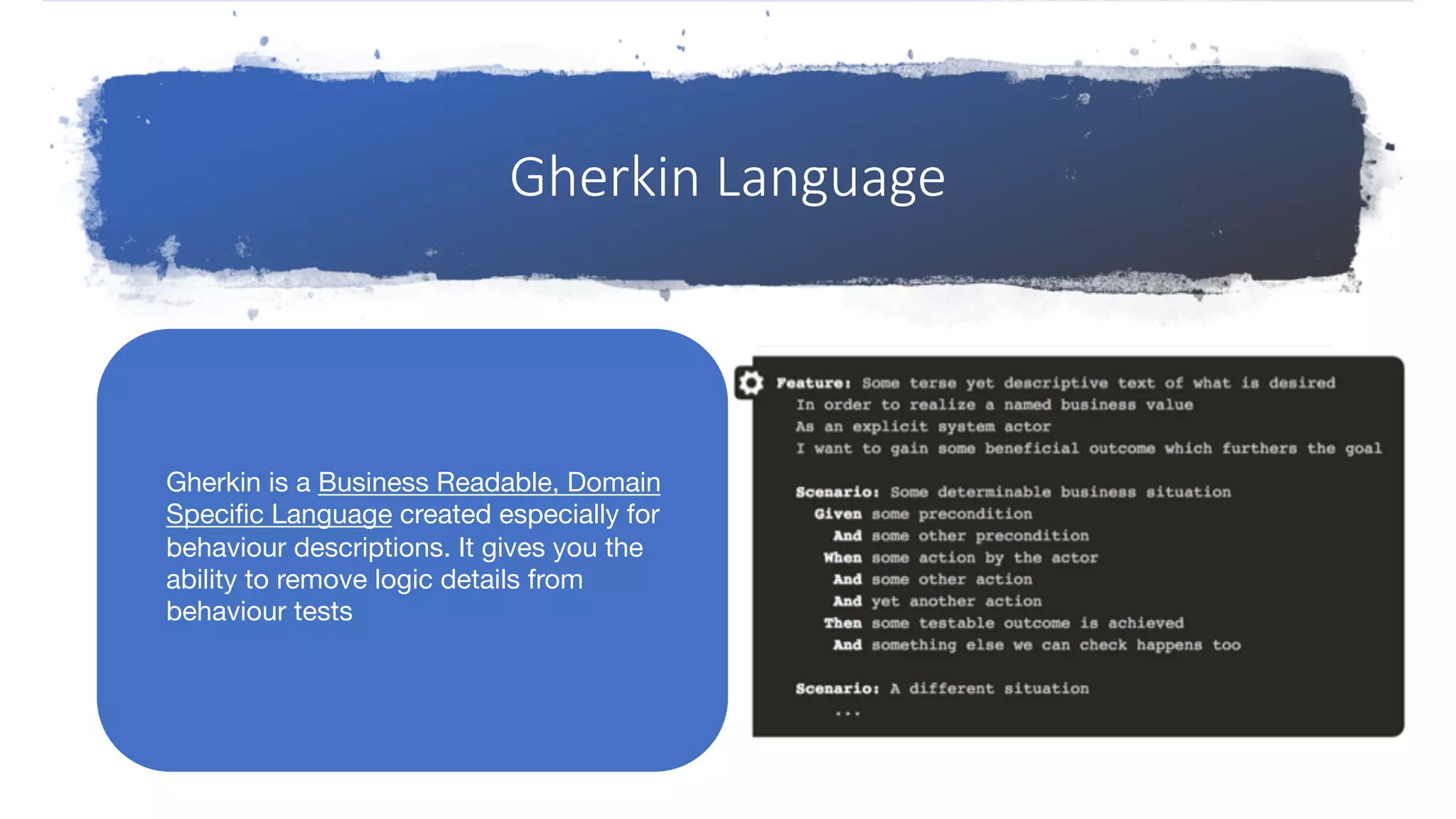 Gherkin Language

Gherkin is a Business Readable, Domain Specific Language created especially for behaviour descriptions. It gives you the ability to remove logic details from behaviour tests

Feature: Some terse yet descriptive text of what is desired
In order to realize a named business value
As an explicit system actor
I want to gain some beneficial outcome which furthers the goal

Scenario: Some determinable business situation
Given some precondition
And some other precondition
When some action by the actor
And some other action
And yet another action
Then some testable outcome is achieved
And something else we can check happens too

Scenario: A different situation
...